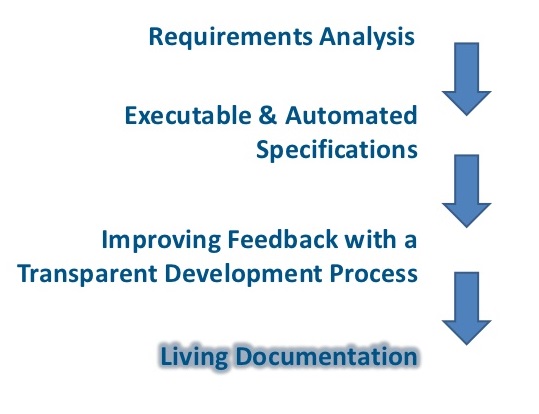 Requirements Analysis

Executable & Automated Specifications

Improving Feedback with a Transparent Development Process

Living Documentation